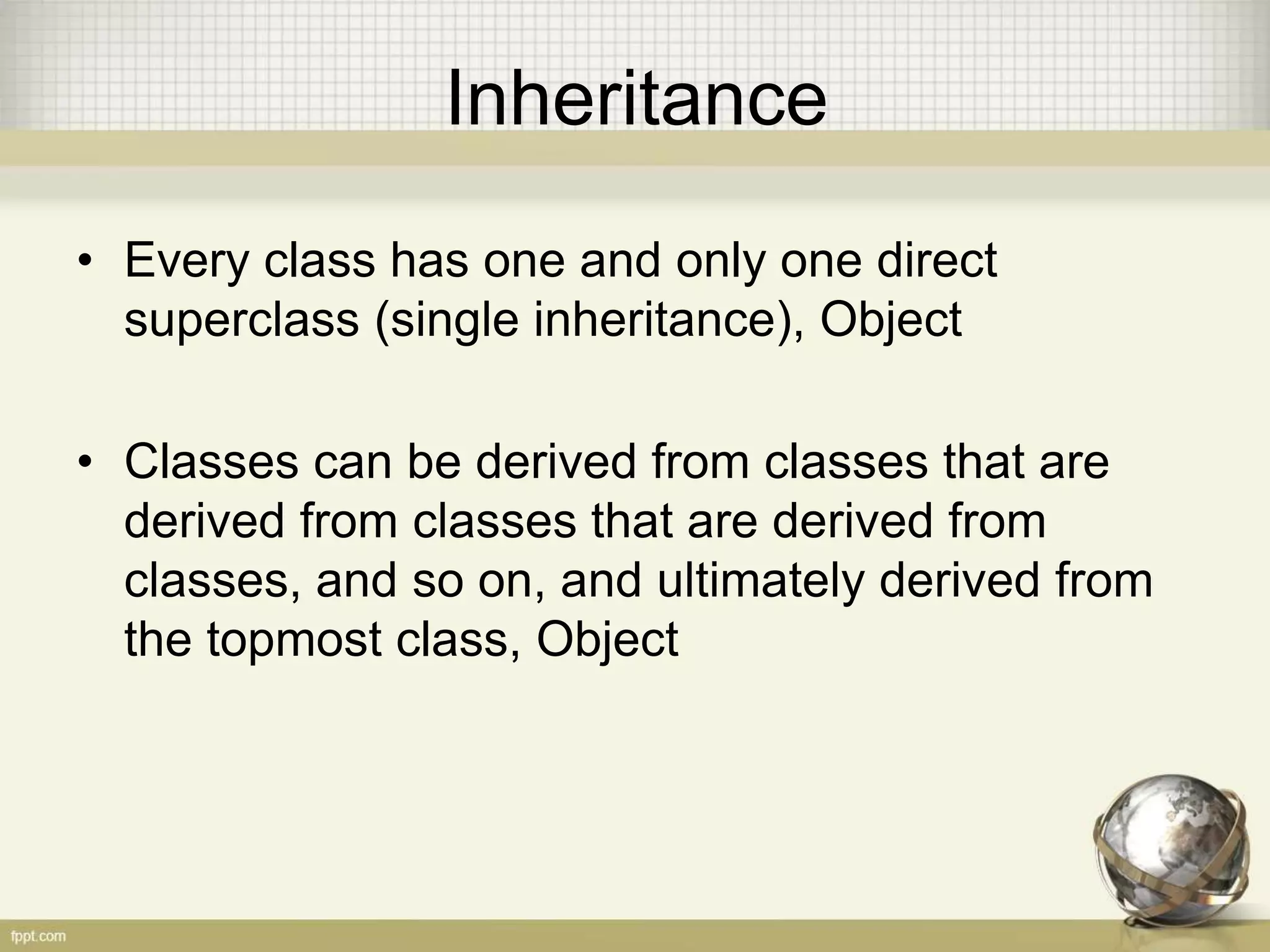 Inheritance

• Every class has one and only one direct superclass (single inheritance), Object

• Classes can be derived from classes that are derived from classes that are derived from classes, and so on, and ultimately derived from the topmost class, Object

fppt.com